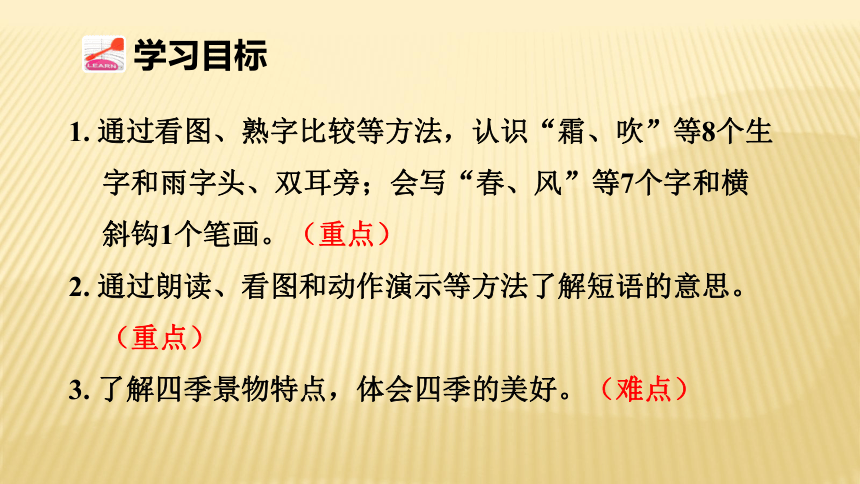 LEARN

学习目标

1. 通过看图、熟字比较等方法，认识“霜、吹”等8个生字和雨字头、双耳旁；会写“春、风”等7个字和横斜钩1个笔画。（重点）

2. 通过朗读、看图和动作演示等方法了解短语的意思。（重点）

3. 了解四季景物特点，体会四季的美好。（难点）